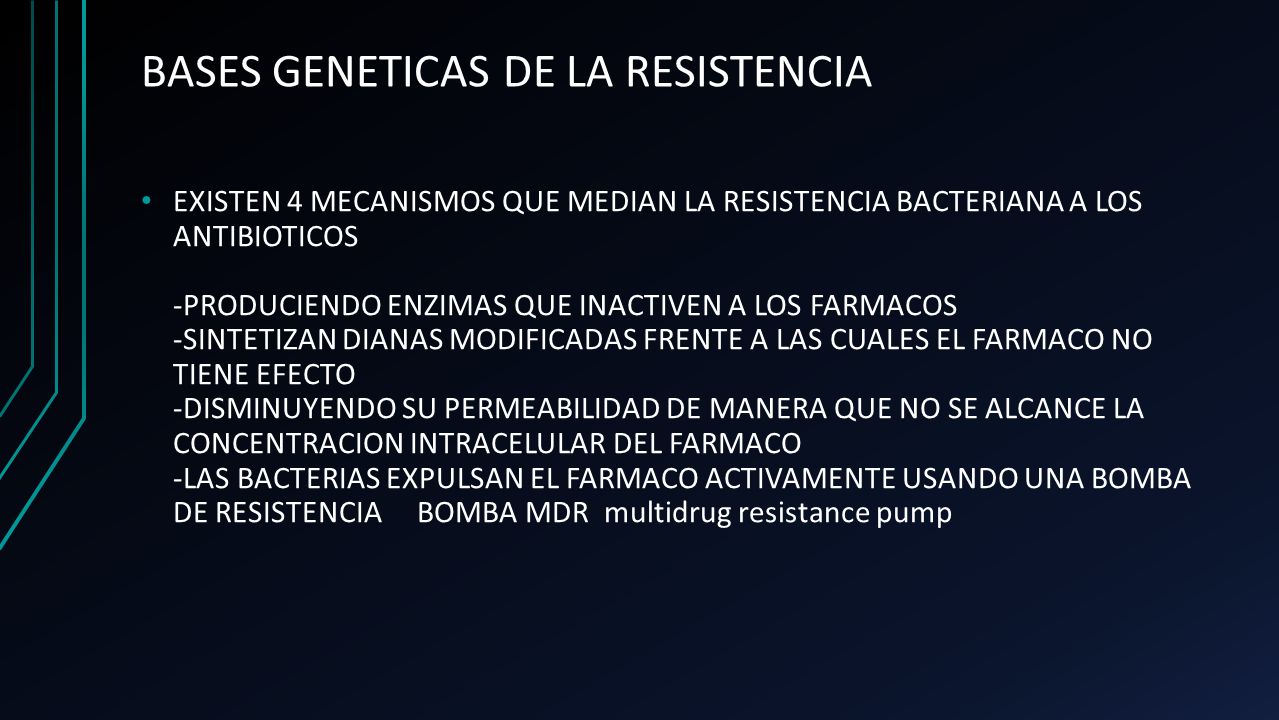 BASES GENETICAS DE LA RESISTENCIA

• EXISTEN 4 MECANISMOS QUE MEDIAN LA RESISTENCIA BACTERIANA A LOS ANTIBIOTICOS

-PRODUCIENDO ENZIMAS QUE INACTIVEN A LOS FARMACOS
-SINTETIZAN DIANAS MODIFICADAS FRENTE A LAS CUALES EL FARMACO NO TIENE EFECTO
-DISMINUYENDO SU PERMEABILIDAD DE MANERA QUE NO SE ALCANCE LA CONCENTRACION INTRACELULAR DEL FARMACO
-LAS BACTERIAS EXPULSAN EL FARMACO ACTIVAMENTE USANDO UNA BOMBA DE RESISTENCIA BOMBA MDR multidrug resistance pump